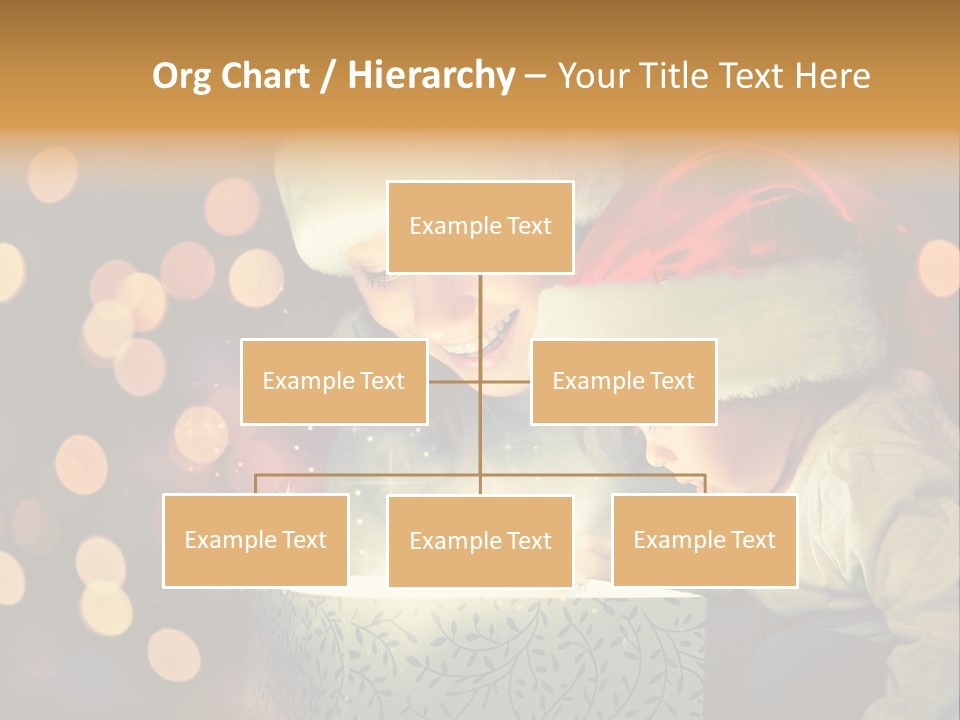 Org Chart / Hierarchy – Your Title Text Here

Example Text

Example Text

Example Text

Example Text

Example Text

Example Text